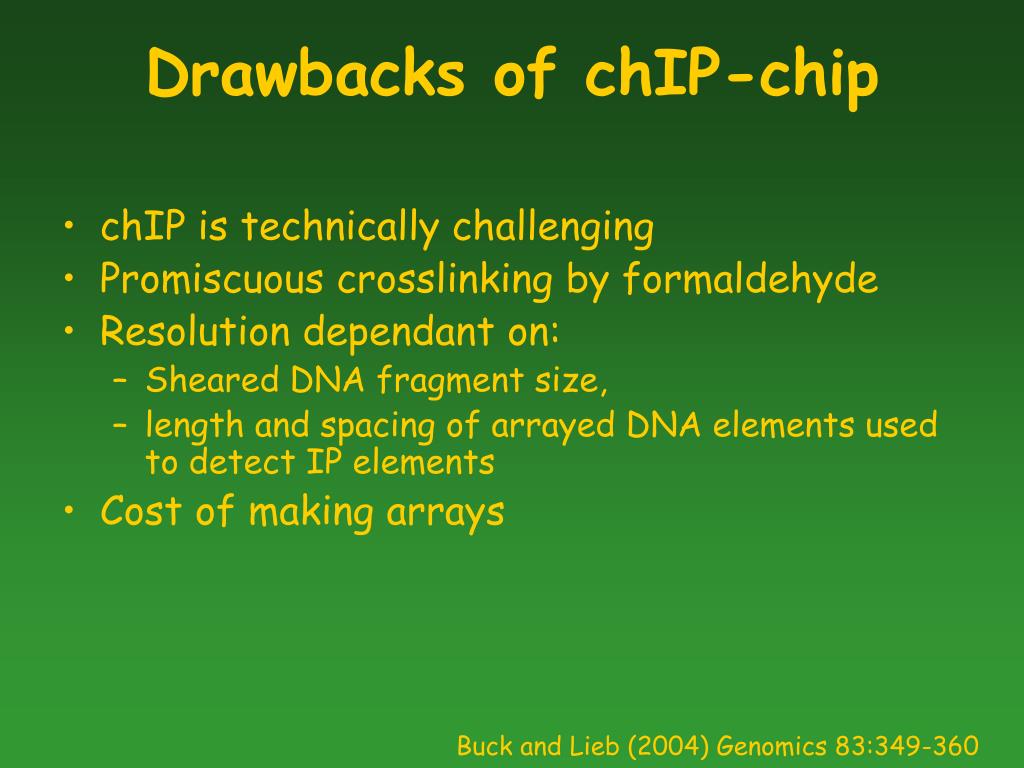 Drawbacks of chIP-chip

• chIP is technically challenging
• Promiscuous crosslinking by formaldehyde
• Resolution dependant on:
  – Sheared DNA fragment size,
  – length and spacing of arrayed DNA elements used to detect IP elements
• Cost of making arrays

Buck and Lieb (2004) Genomics 83:349-360